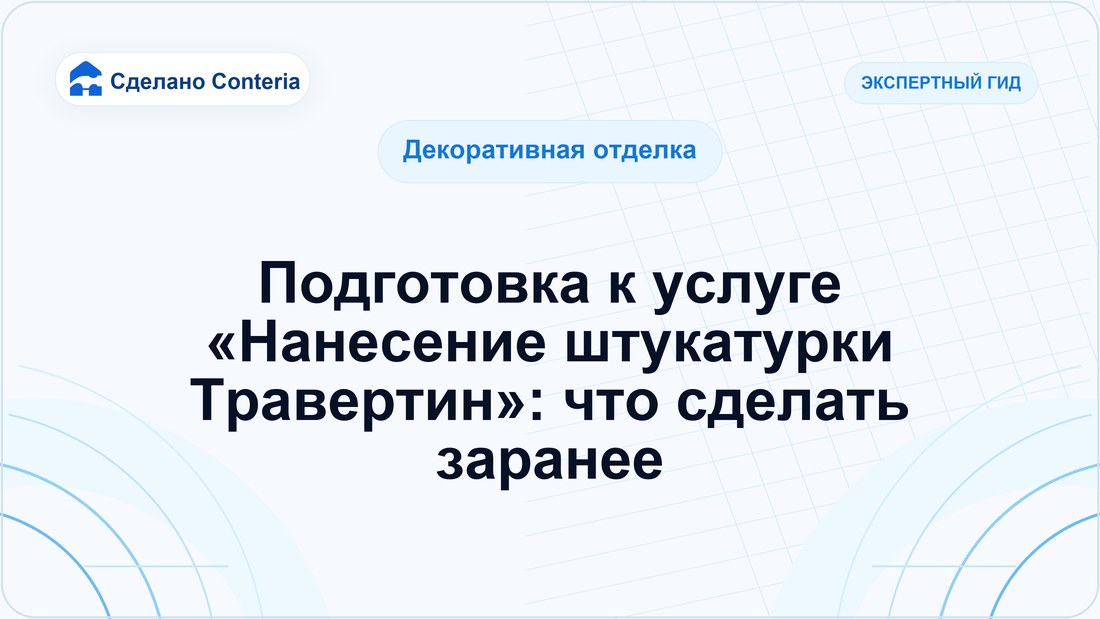 Сделано Conteria

ЭКСПЕРТНЫЙ ГИД

Декоративная отделка

Подготовка к услуге «Нанесение штукатурки Травертин»: что сделать заранее